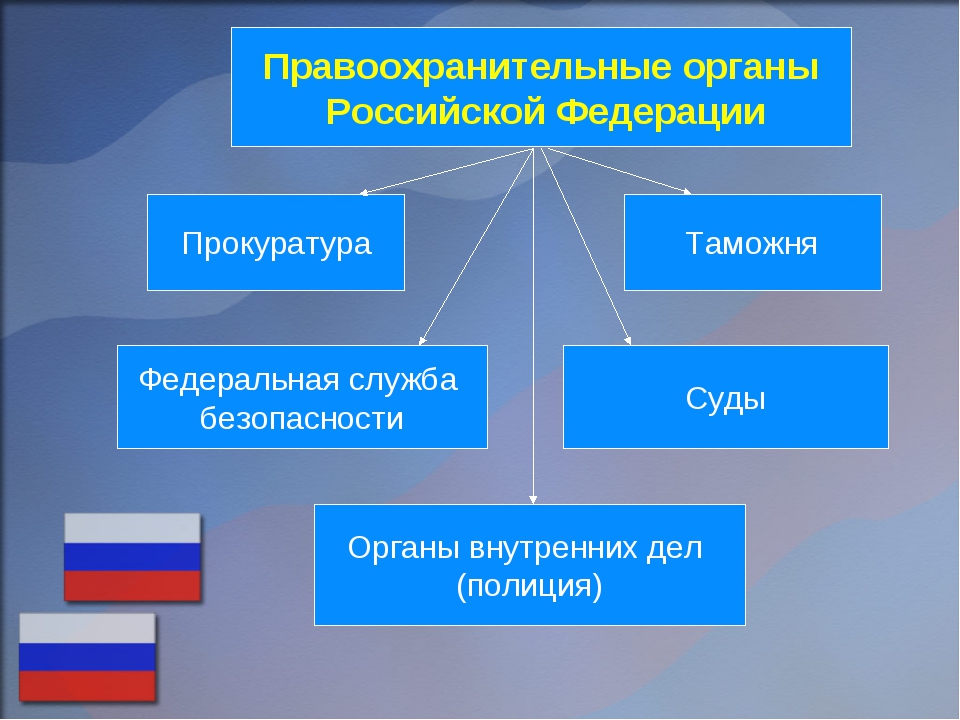 Правоохранительные органы Российской Федерации

Прокуратура

Таможня

Федеральная служба безопасности

Суды

Органы внутренних дел (полиция)